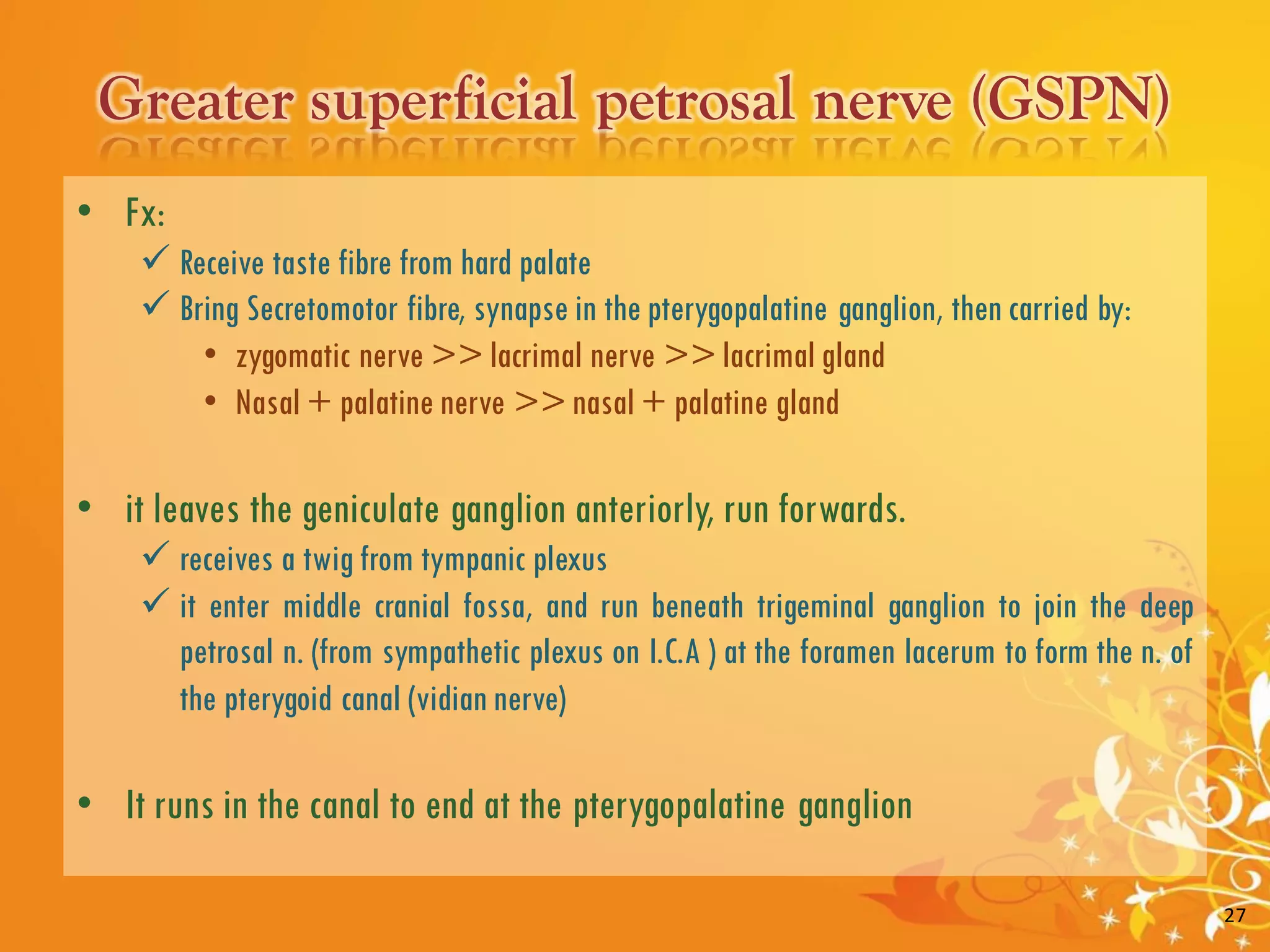 Greater superficial petrosal nerve (GSPN)

• Fx:
✓ Receive taste fibre from hard palate
✓ Bring Secretomotor fibre, synapse in the pterygopalatine ganglion, then carried by:
• zygomatic nerve >> lacrimal nerve >> lacrimal gland
• Nasal + palatine nerve >> nasal + palatine gland

• it leaves the geniculate ganglion anteriorly, run forwards.
✓ receives a twig from tympanic plexus
✓ it enter middle cranial fossa, and run beneath trigeminal ganglion to join the deep petrosal n. (from sympathetic plexus on I.C.A ) at the foramen lacerum to form the n. of the pterygoid canal (vidian nerve)

• It runs in the canal to end at the pterygopalatine ganglion

27